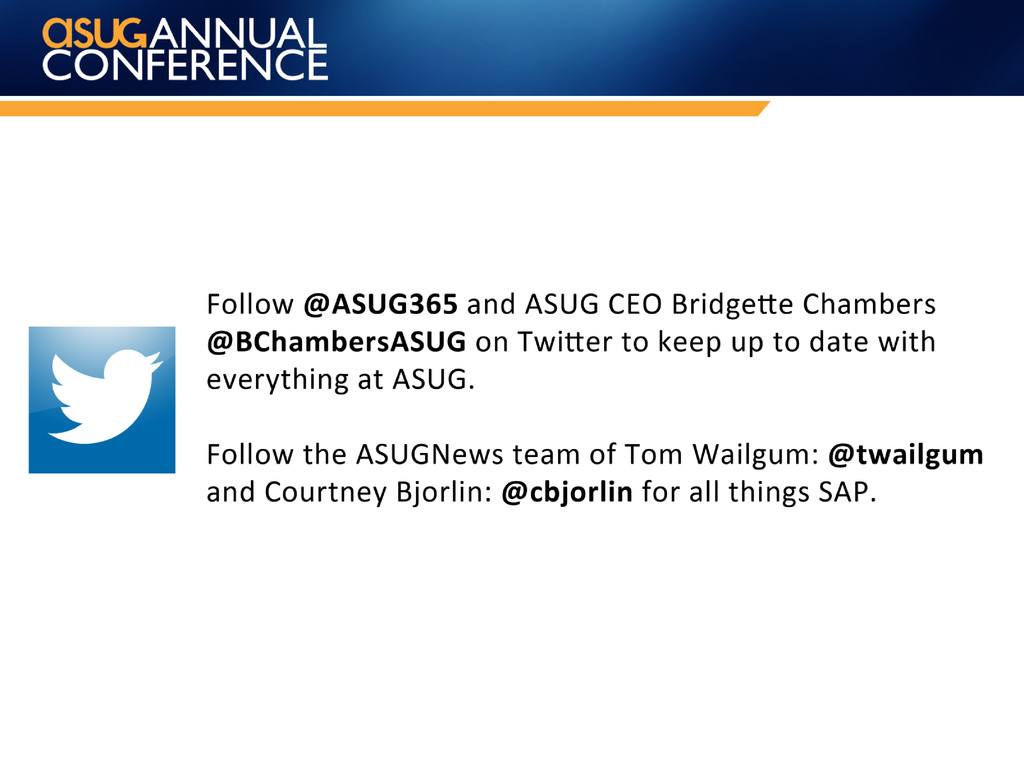 ASUG ANNUAL CONFERENCE

Follow @ASUG365 and ASUG CEO Bridgette Chambers @BChambersASUG on Twitter to keep up to date with everything at ASUG.

Follow the ASUGNews team of Tom Wailgum: @twailgum and Courtney Bjorlin: @cbjorlin for all things SAP.